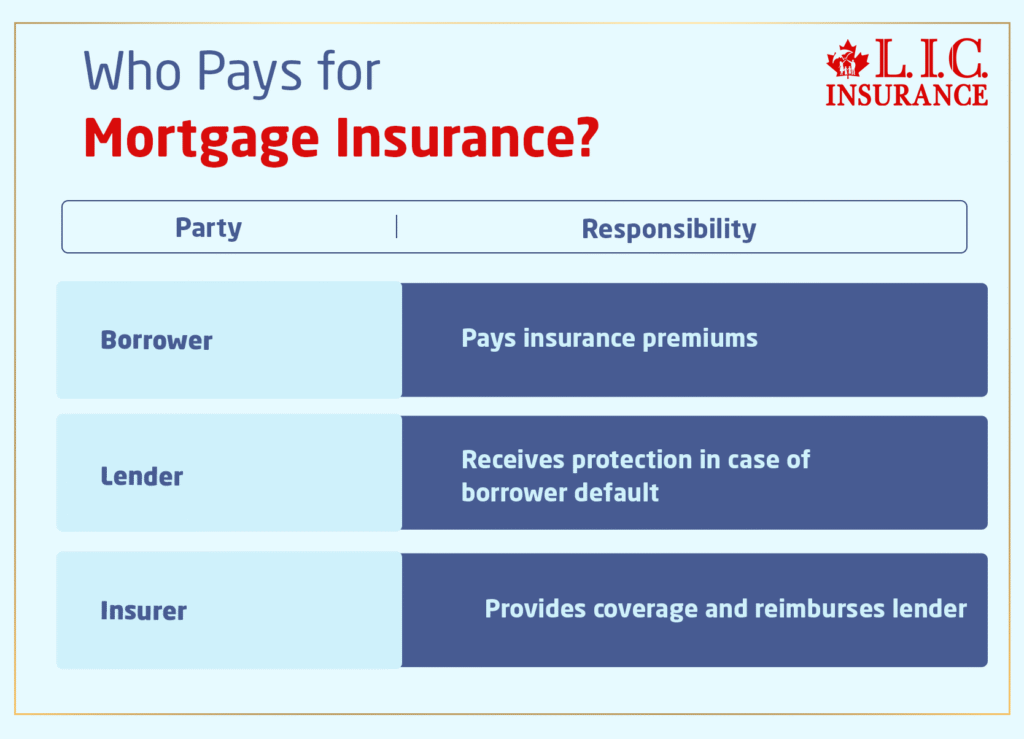 Who Pays for
Mortgage Insurance?

L.I.C. INSURANCE

| Party | Responsibility |
|---|---|
| Borrower | Pays insurance premiums |
| Lender | Receives protection in case of borrower default |
| Insurer | Provides coverage and reimburses lender |